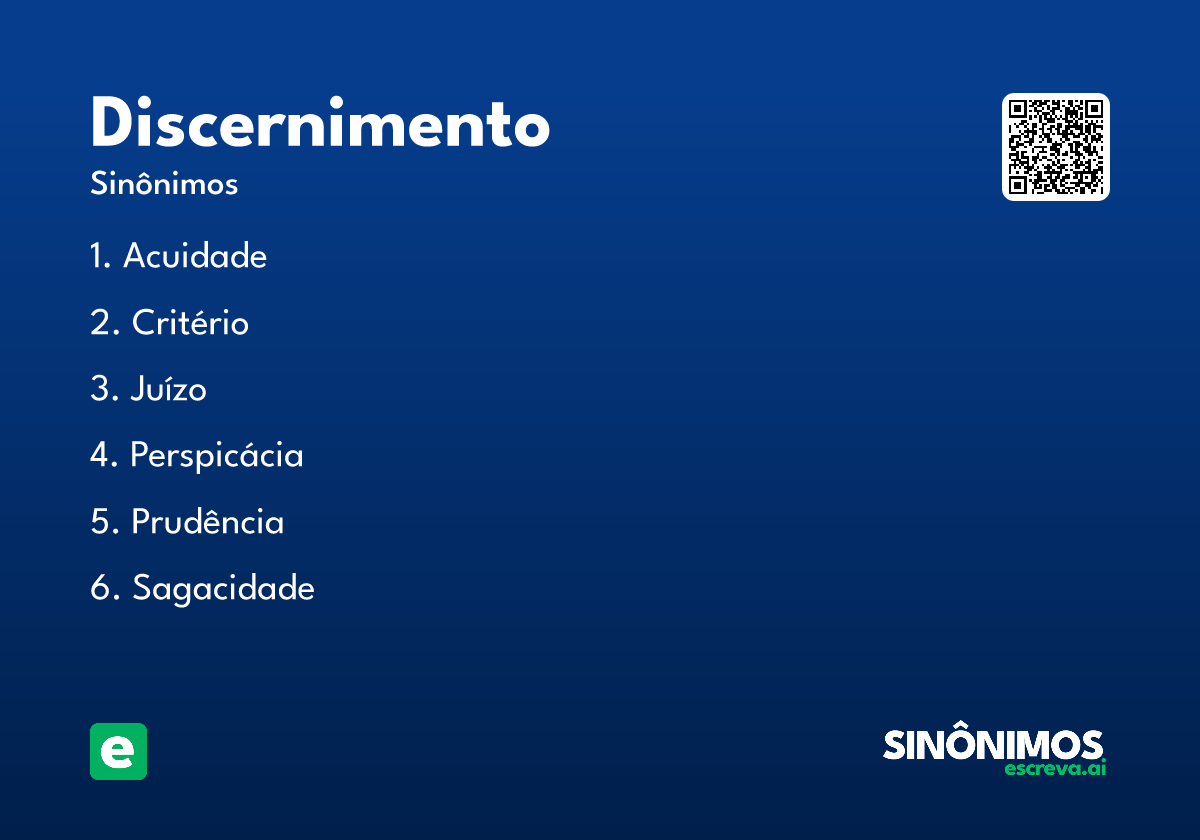 Discernimento

Sinônimos

1. Acuidade

2. Critério

3. Juízo

4. Perspicácia

5. Prudência

6. Sagacidade

e

SINÔNIMOS
escreva.ai